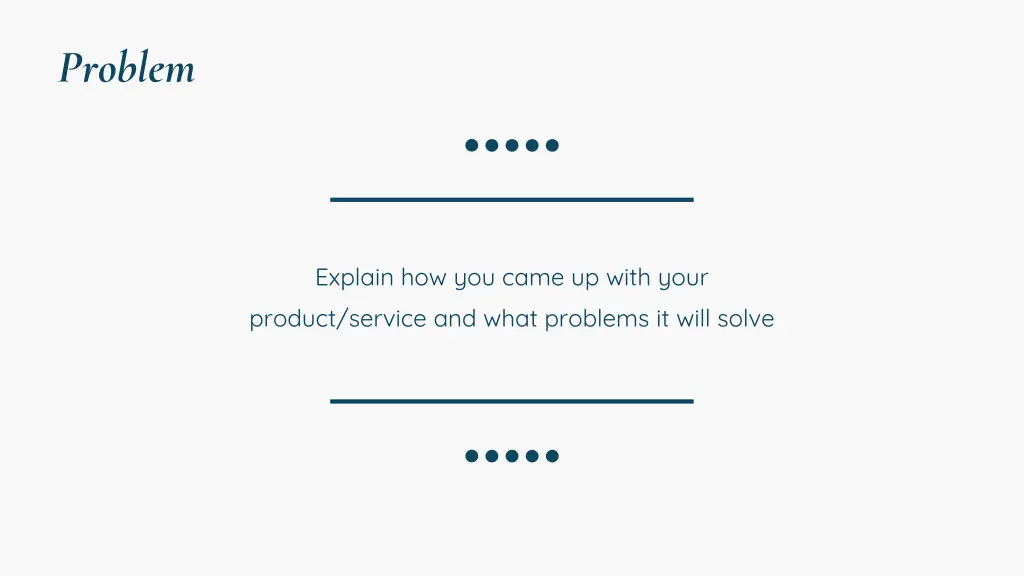 Problem

Explain how you came up with your product/service and what problems it will solve